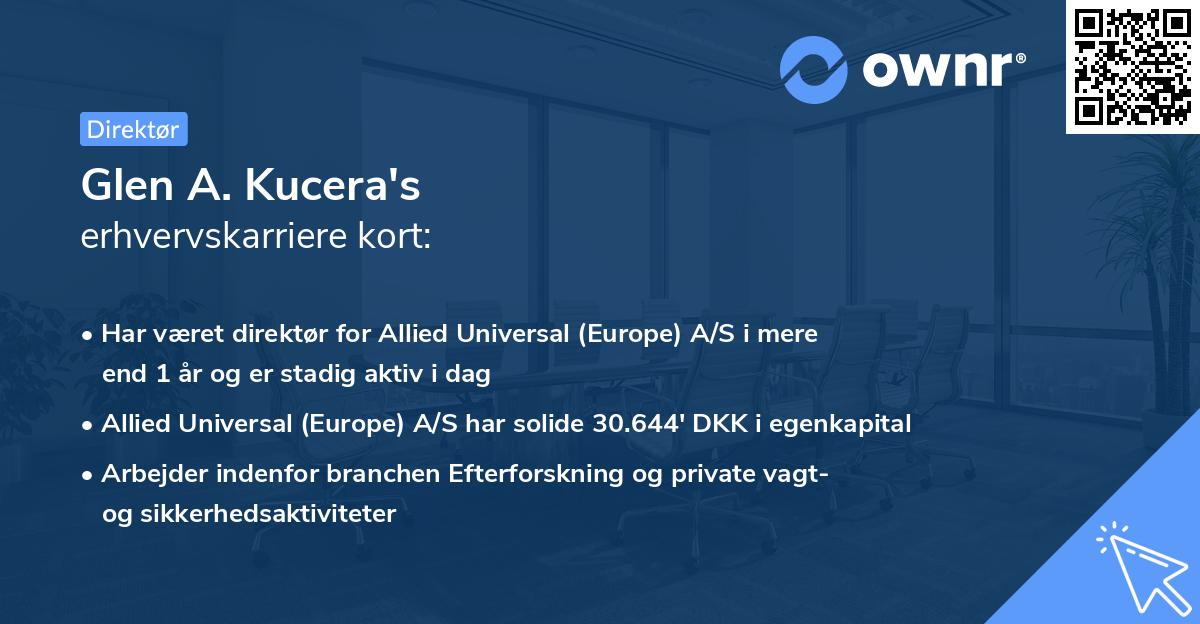 ownr®

Direktør

Glen A. Kucera's
erhvervskarriere kort:

• Har været direktør for Allied Universal (Europe) A/S i mere end 1 år og er stadig aktiv i dag

• Allied Universal (Europe) A/S har solide 30.644' DKK i egenkapital

• Arbejder indenfor branchen Efterforskning og private vagt- og sikkerhedsaktiviteter